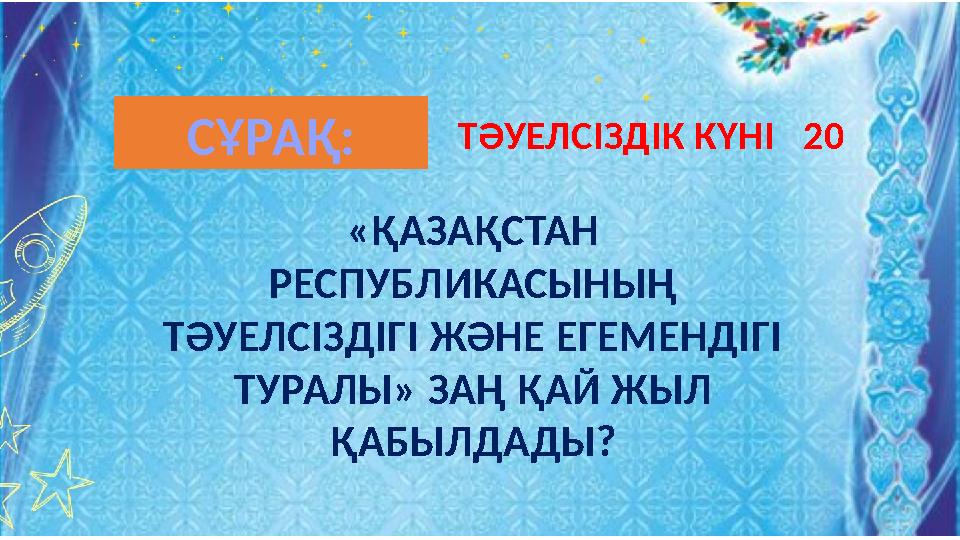 СҰРАҚ:

ТӘУЕЛСІЗДІК КҮНІ 20

«ҚАЗАҚСТАН РЕСПУБЛИКАСЫНЫҢ ТӘУЕЛСІЗДІГІ ЖӘНЕ ЕГЕМЕНДІГІ ТУРАЛЫ» ЗАҢ ҚАЙ ЖЫЛ ҚАБЫЛДАДЫ?